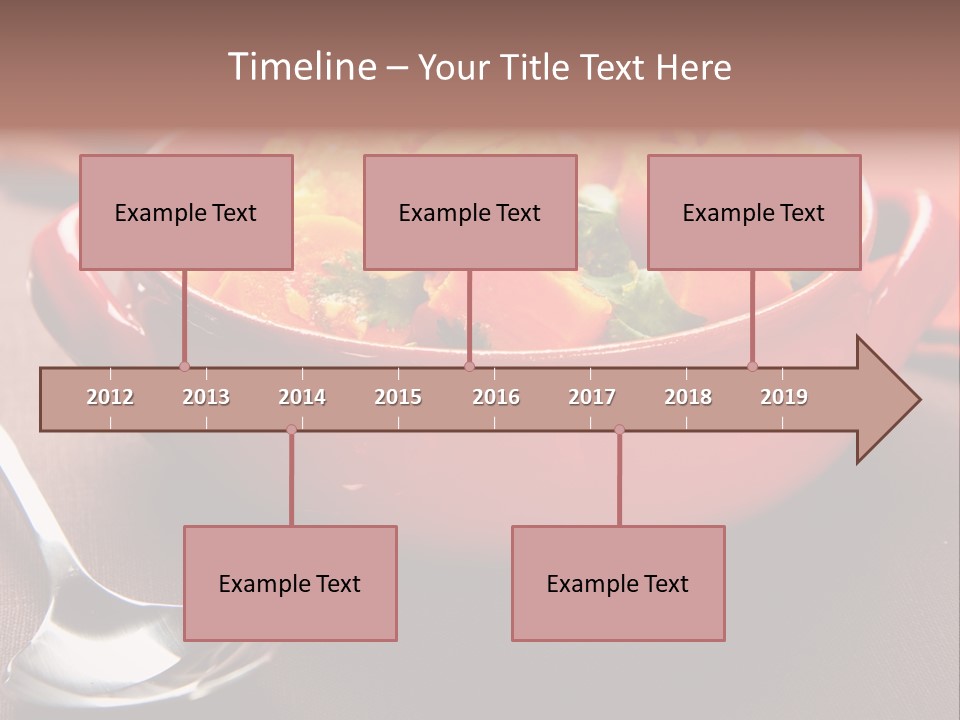 Timeline – Your Title Text Here

Example Text

Example Text

Example Text

2012 2013 2014 2015 2016 2017 2018 2019

Example Text

Example Text